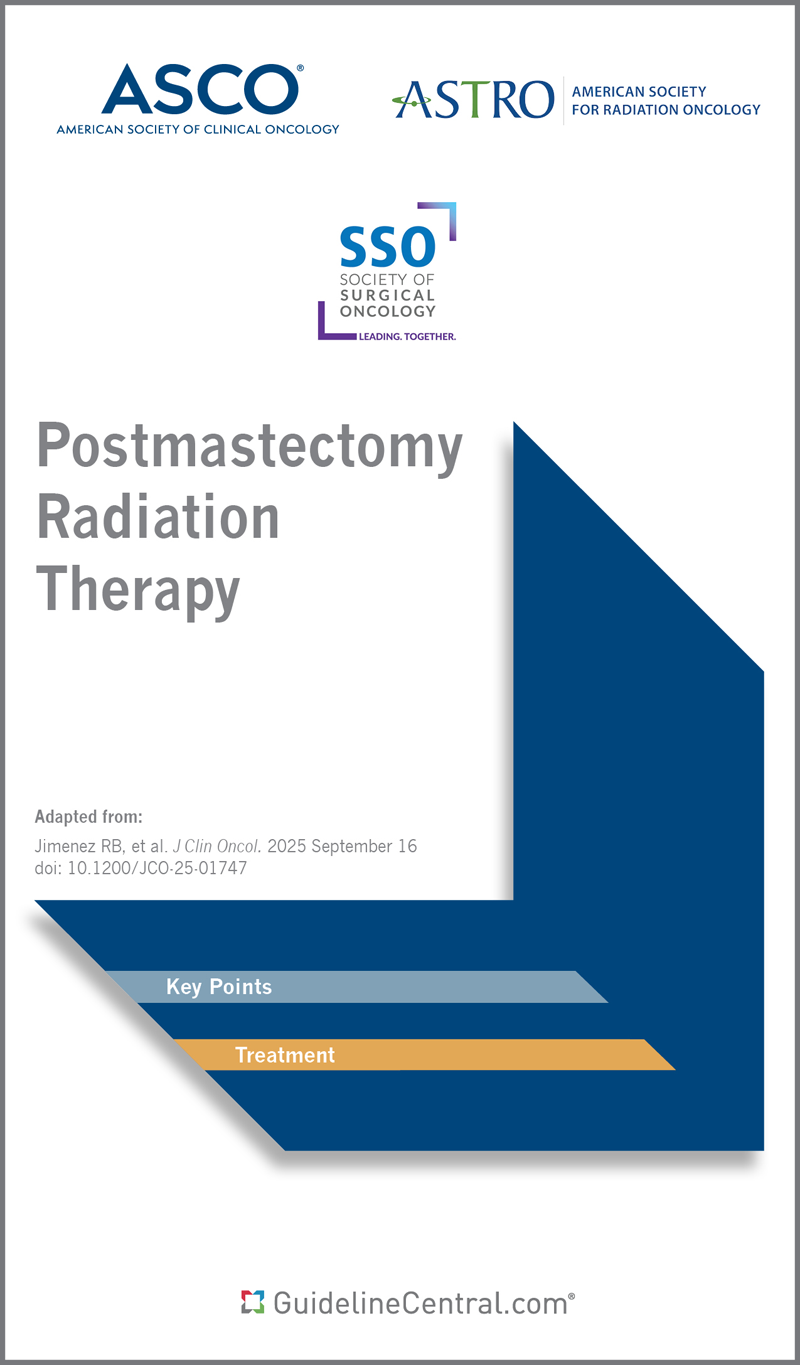 ASCO®
AMERICAN SOCIETY OF CLINICAL ONCOLOGY

ASTRO
AMERICAN SOCIETY FOR RADIATION ONCOLOGY

SSO
SOCIETY OF SURGICAL ONCOLOGY
LEADING. TOGETHER.

Postmastectomy Radiation Therapy

Adapted from:
Jimenez RB, et al. J Clin Oncol. 2025 September 16
doi: 10.1200/JCO-25-01747

Key Points

Treatment

GuidelineCentral.com®